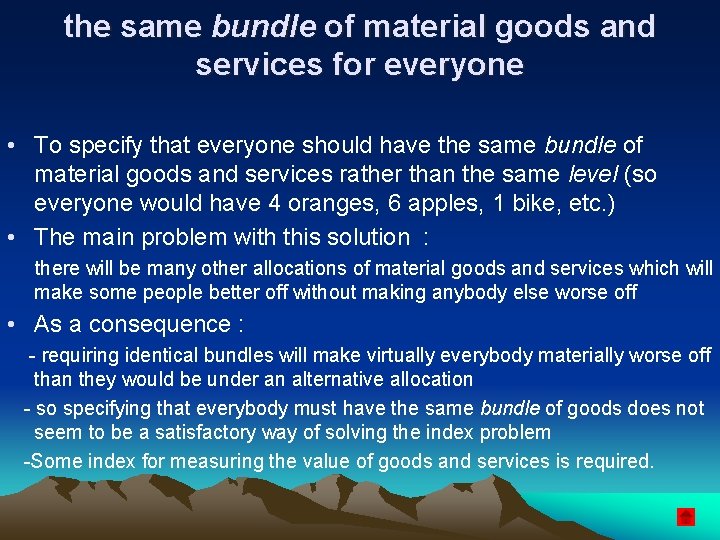 the same bundle of material goods and services for everyone

• To specify that everyone should have the same bundle of material goods and services rather than the same level (so everyone would have 4 oranges, 6 apples, 1 bike, etc.)
• The main problem with this solution :
there will be many other allocations of material goods and services which will make some people better off without making anybody else worse off
• As a consequence :
- requiring identical bundles will make virtually everybody materially worse off than they would be under an alternative allocation
- so specifying that everybody must have the same bundle of goods does not seem to be a satisfactory way of solving the index problem
-Some index for measuring the value of goods and services is required.